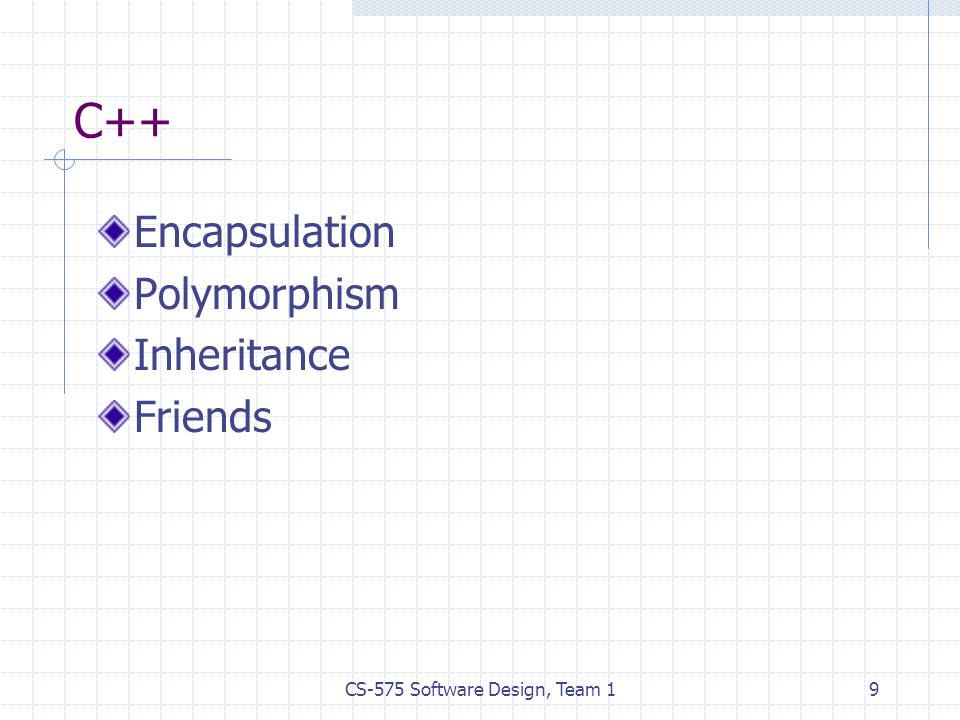 C++

Encapsulation
Polymorphism
Inheritance
Friends

CS-575 Software Design, Team 1

9